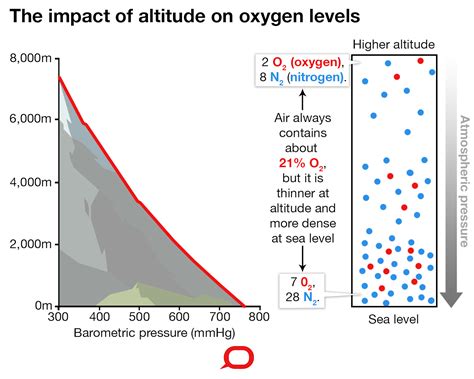 The impact of altitude on oxygen levels

8,000m
6,000m
4,000m
2,000m
0m
300 400 500 600 700 800
Barometric pressure (mmHg)

Higher altitude

2 $O_2$ (oxygen),
8 $N_2$ (nitrogen).

Air always contains about 21% $O_2$, but it is thinner at altitude and more dense at sea level

7 $O_2$,
28 $N_2$.

Atmospheric pressure

Sea level